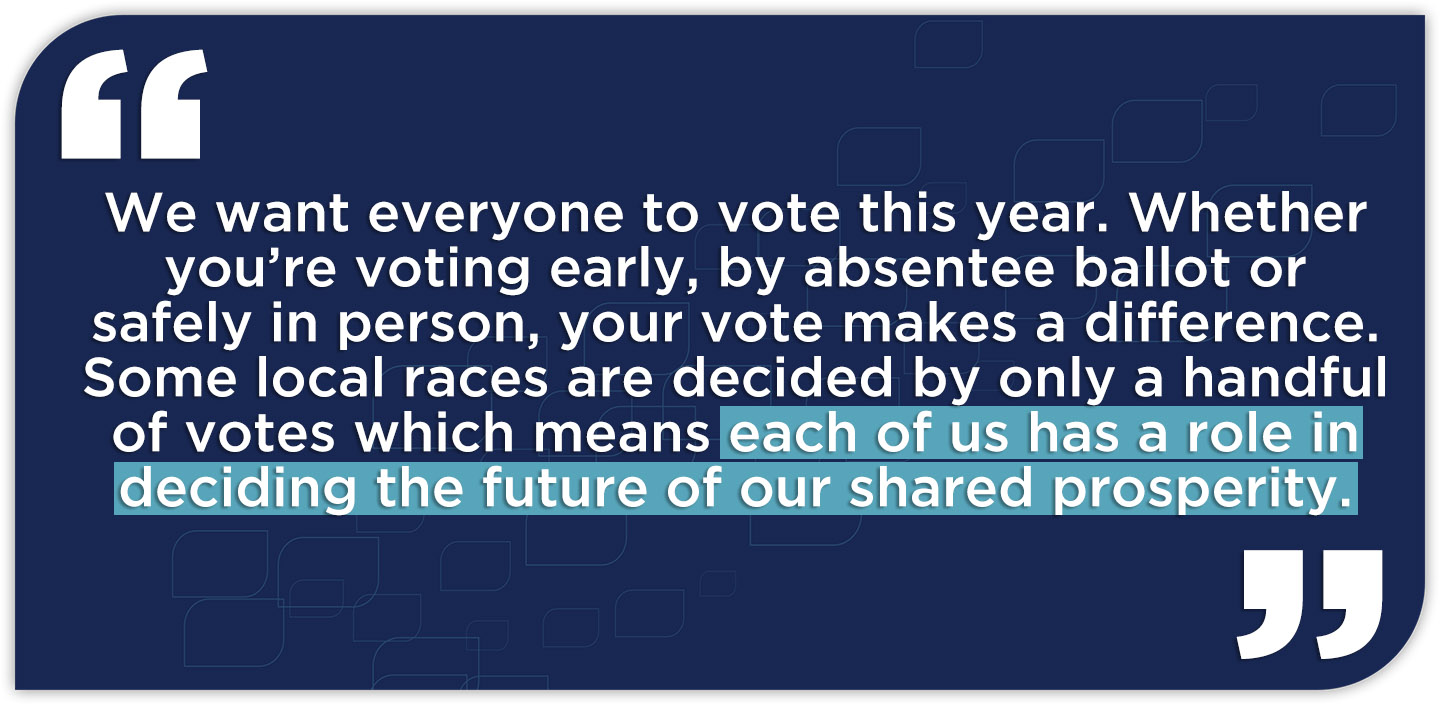 “

We want everyone to vote this year. Whether you’re voting early, by absentee ballot or safely in person, your vote makes a difference. Some local races are decided by only a handful of votes which means each of us has a role in deciding the future of our shared prosperity.

”